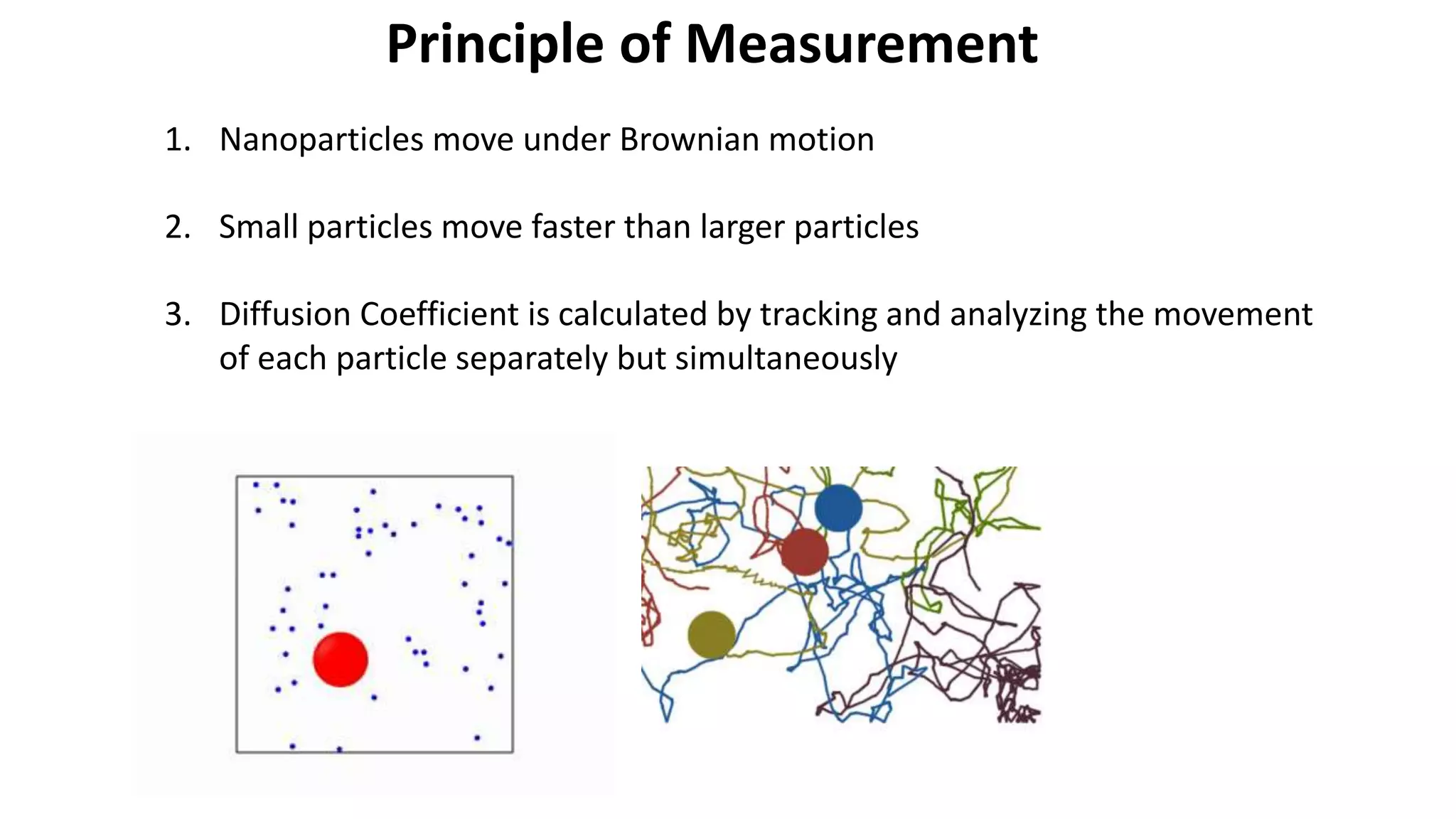 Principle of Measurement

1. Nanoparticles move under Brownian motion

2. Small particles move faster than larger particles

3. Diffusion Coefficient is calculated by tracking and analyzing the movement of each particle separately but simultaneously